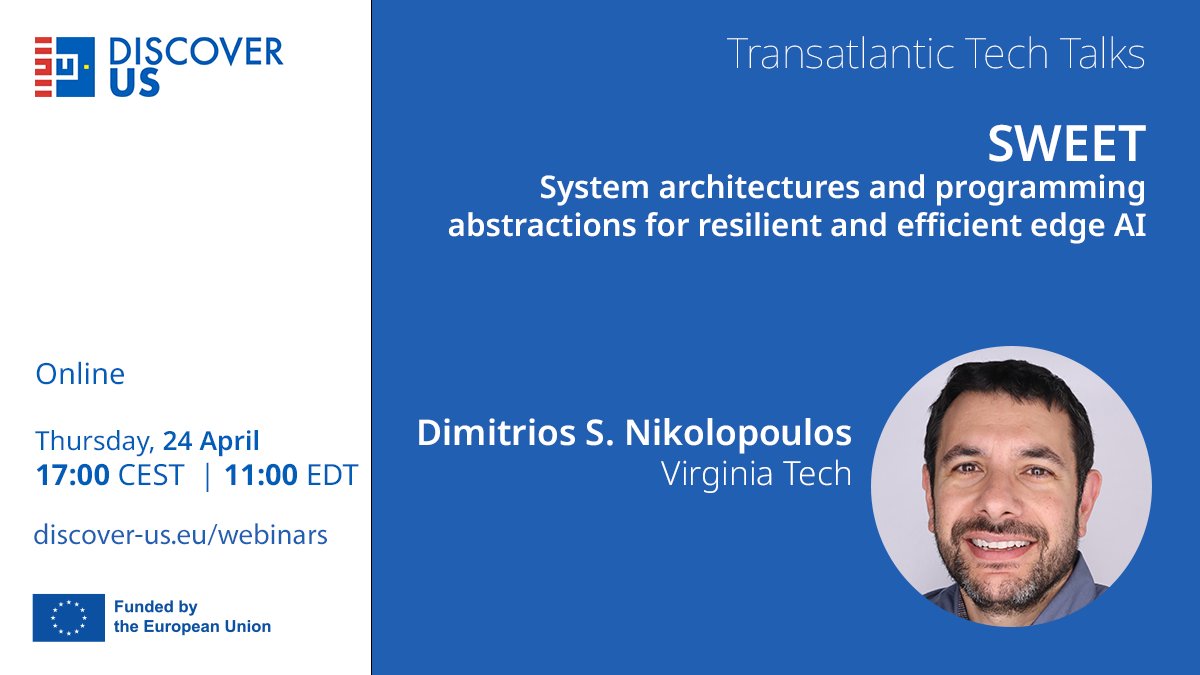 DISCOVER US

Online

Thursday, 24 April
17:00 CEST | 11:00 EDT

discover-us.eu/webinars

Funded by the European Union

Transatlantic Tech Talks

SWEET
System architectures and programming abstractions for resilient and efficient edge AI

Dimitrios S. Nikolopoulos
Virginia Tech